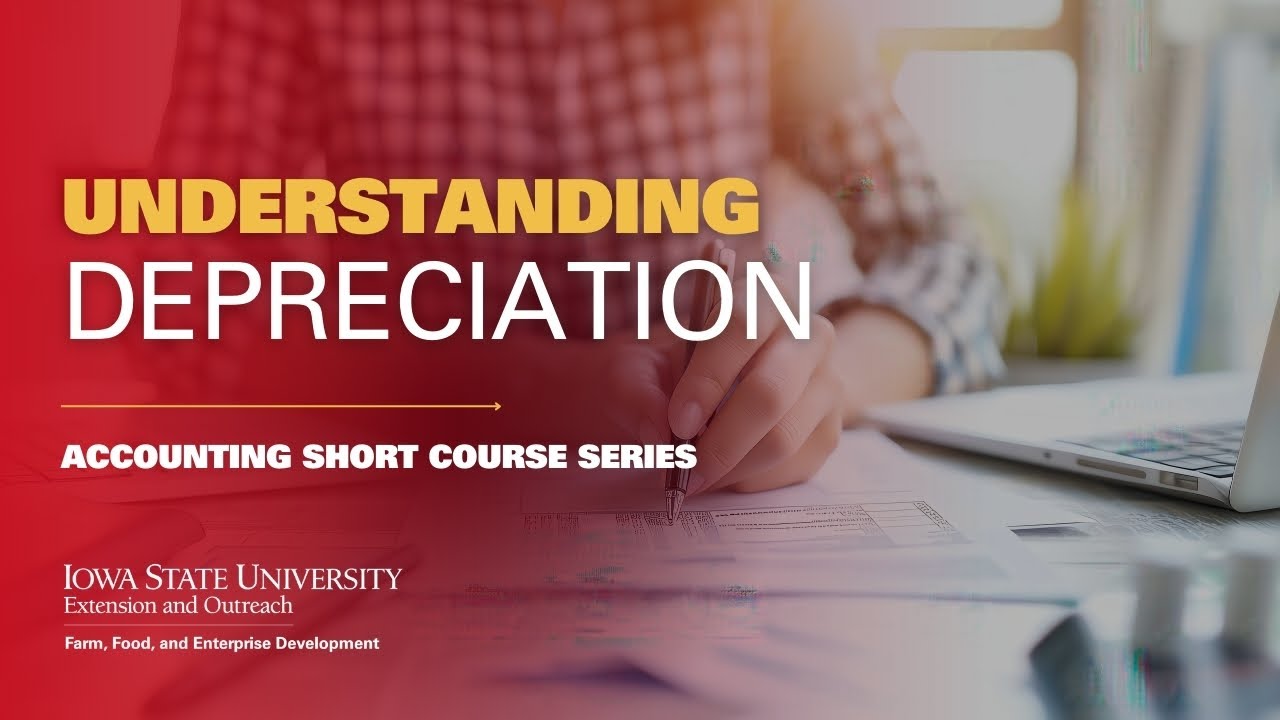 UNDERSTANDING
DEPRECIATION

ACCOUNTING SHORT COURSE SERIES

IOWA STATE UNIVERSITY
Extension and Outreach

Farm, Food, and Enterprise Development